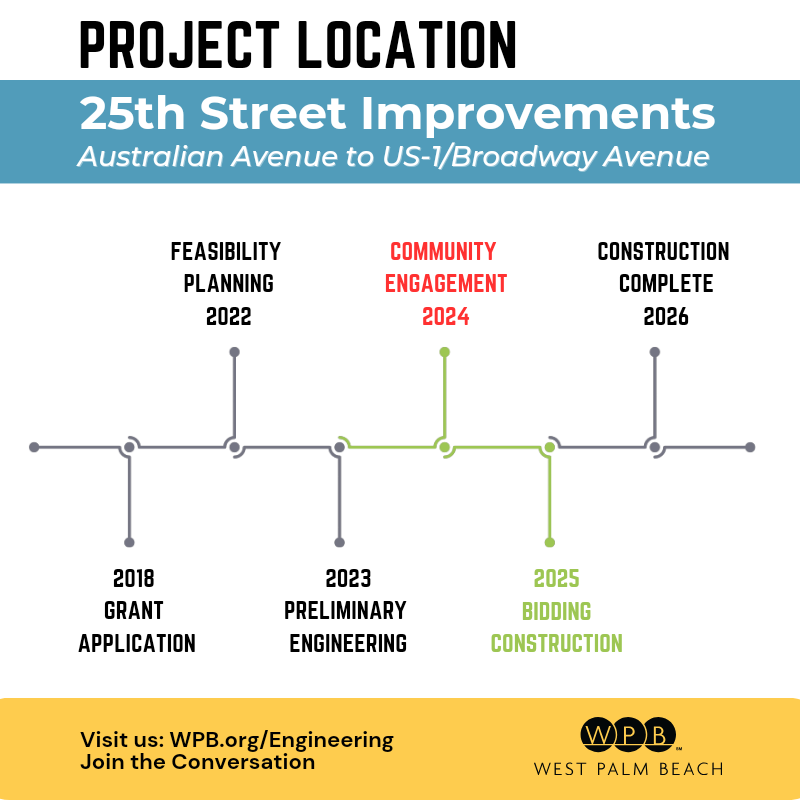 PROJECT LOCATION

25th Street Improvements
Australian Avenue to US-1/Broadway Avenue

FEASIBILITY PLANNING 2022

COMMUNITY ENGAGEMENT 2024

CONSTRUCTION COMPLETE 2026

2018 GRANT APPLICATION

2023 PRELIMINARY ENGINEERING

2025 BIDDING CONSTRUCTION

Visit us: WPB.org/Engineering
Join the Conversation

WPB™
WEST PALM BEACH